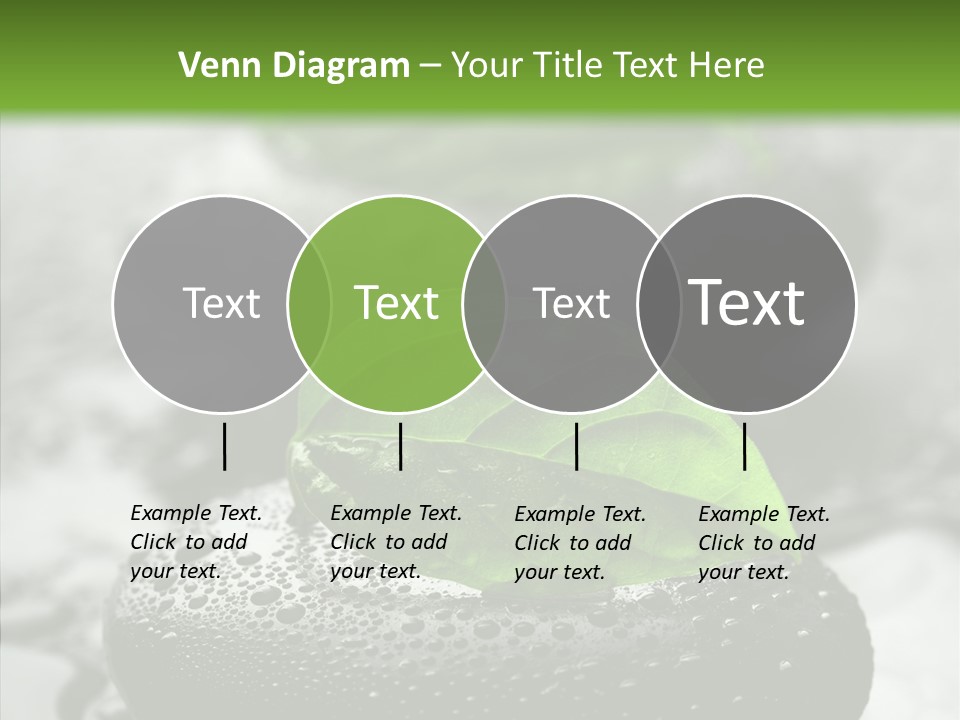 Venn Diagram – Your Title Text Here

Text

Text

Text

Text

Example Text. Click to add your text.

Example Text. Click to add your text.

Example Text. Click to add your text.

Example Text. Click to add your text.